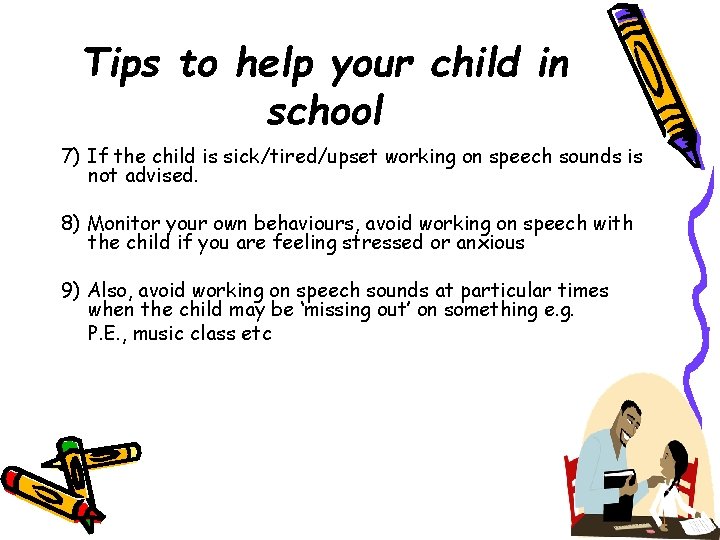 Tips to help your child in school

7) If the child is sick/tired/upset working on speech sounds is not advised.

8) Monitor your own behaviours, avoid working on speech with the child if you are feeling stressed or anxious

9) Also, avoid working on speech sounds at particular times when the child may be ‘missing out’ on something e.g. P.E., music class etc